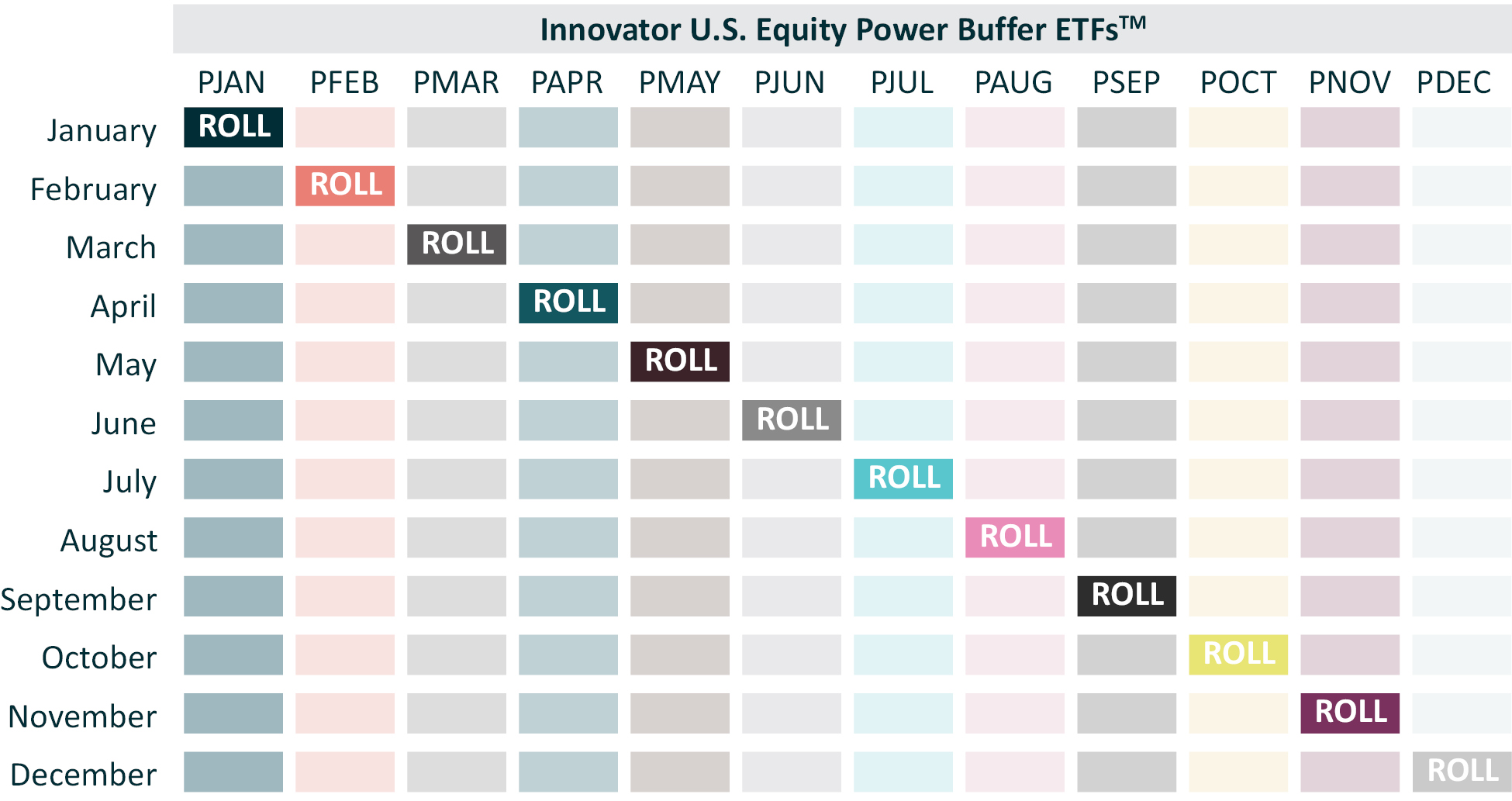 Innovator U.S. Equity Power Buffer ETFs™

| | PJAN | PFEB | PMAR | PAPR | PMAY | PJUN | PJUL | PAUG | PSEP | POCT | PNOV | PDEC |
|---|---|---|---|---|---|---|---|---|---|---|---|---|
| January | ROLL | | | | | | | | | | | |
| February | | ROLL | | | | | | | | | | |
| March | | | ROLL | | | | | | | | | |
| April | | | | ROLL | | | | | | | | |
| May | | | | | ROLL | | | | | | | |
| June | | | | | | ROLL | | | | | | |
| July | | | | | | | ROLL | | | | | |
| August | | | | | | | | ROLL | | | | |
| September | | | | | | | | | ROLL | | | |
| October | | | | | | | | | | ROLL | | |
| November | | | | | | | | | | | ROLL | |
| December | | | | | | | | | | | | ROLL |